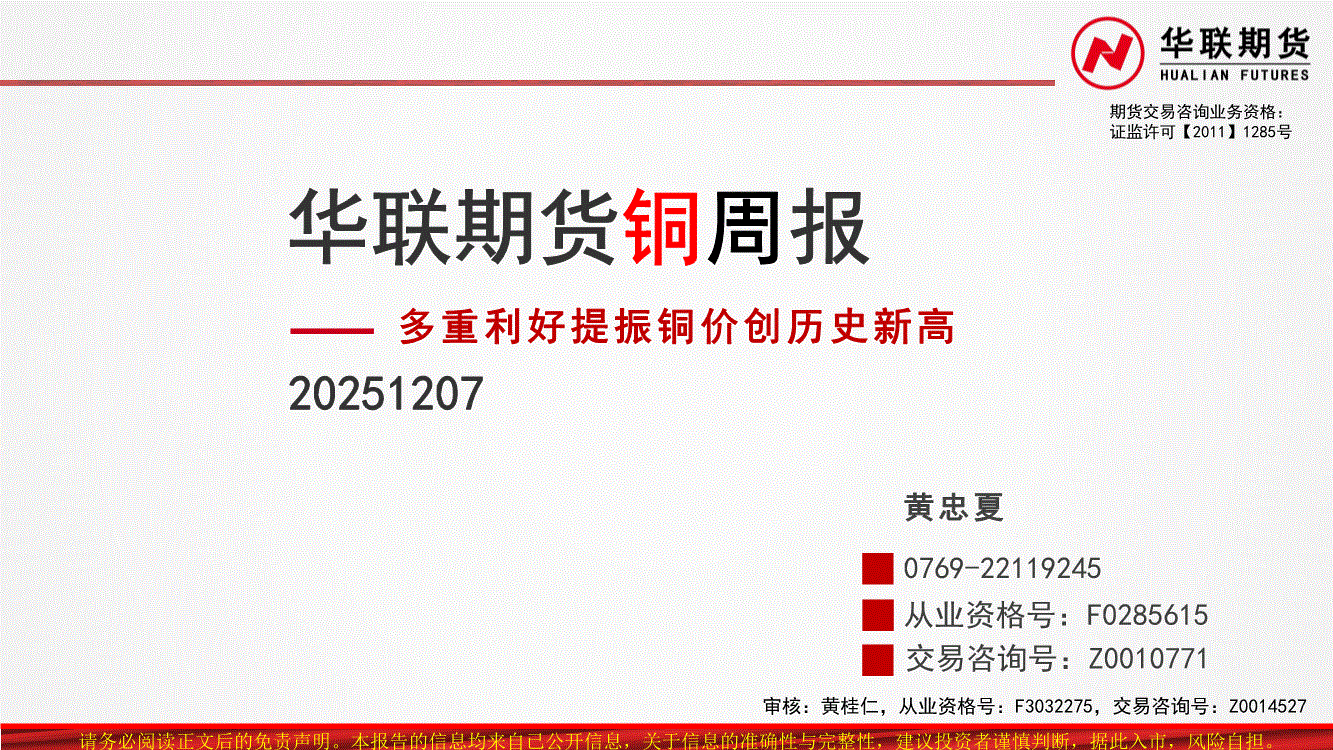 华联期货
HUALIAN FUTURES

期货交易咨询业务资格：
证监许可【2011】1285号

华联期货铜周报

—— 多重利好提振铜价创历史新高

20251207

黄忠夏

0769-22119245

从业资格号：F0285615

交易咨询号：Z0010771

审核：黄桂仁，从业资格号：F3032275，交易咨询号：Z0014527

请务必阅读正文后的免责声明。本报告的信息均来自已公开信息，关于信息的准确性与完整性，建议投资者谨慎判断，据此入市，风险自担。